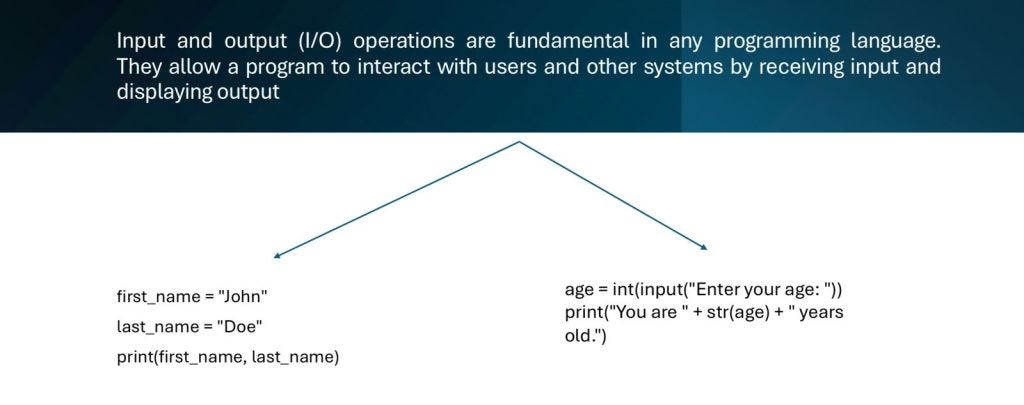 Input and output (I/O) operations are fundamental in any programming language. They allow a program to interact with users and other systems by receiving input and displaying output

first_name = "John"

last_name = "Doe"

print(first_name, last_name)

age = int(input("Enter your age: "))
print("You are " + str(age) + " years old.")